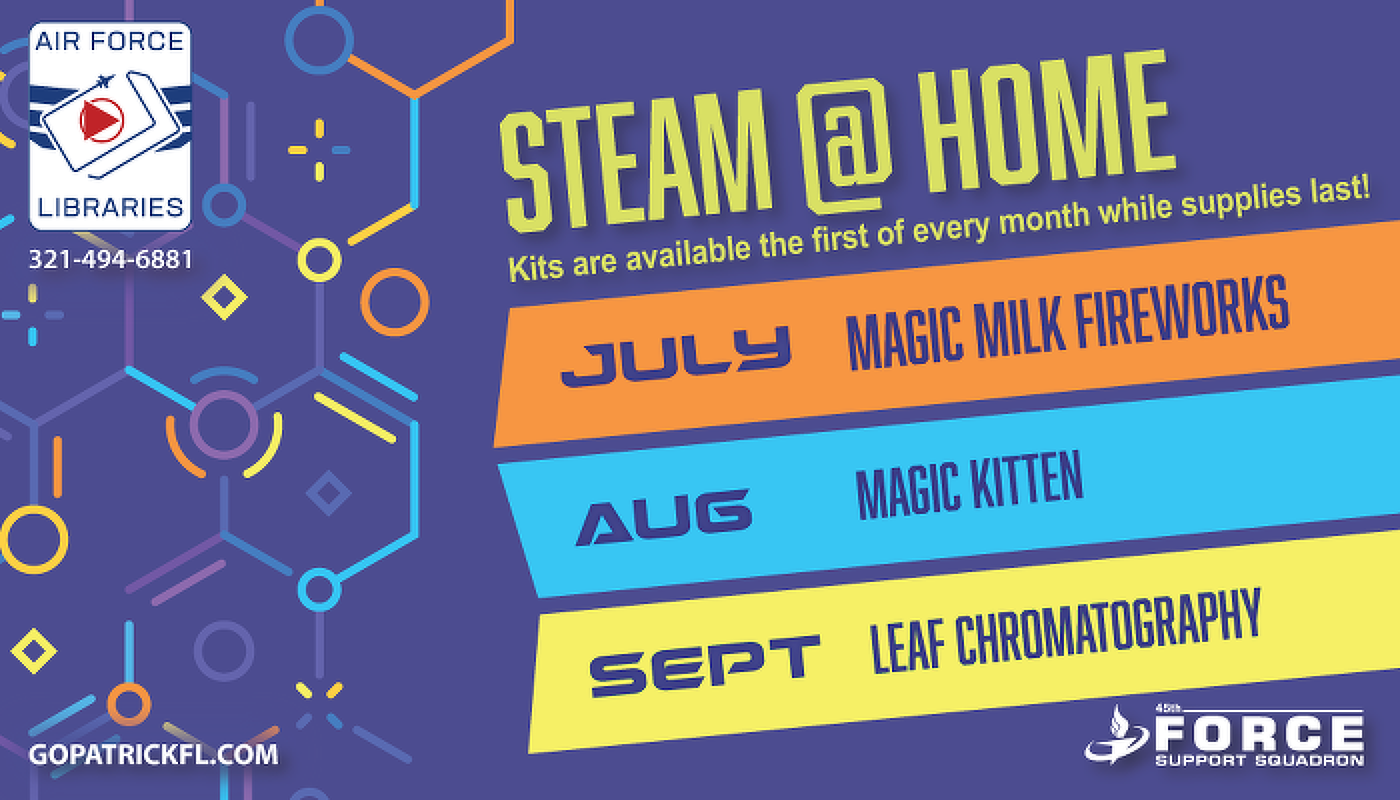 AIR FORCE
LIBRARIES
321-494-6881

STEAM @ HOME
Kits are available the first of every month while supplies last!

JULY MAGIC MILK FIREWORKS

AUG MAGIC KITTEN

SEPT LEAF CHROMATOGRAPHY

GOPATRICKFL.COM

45th FORCE SUPPORT SQUADRON